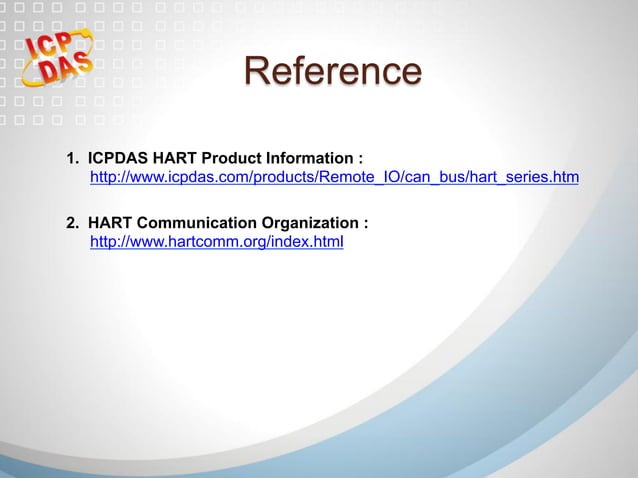 ICP DAS

Reference

1. ICPDAS HART Product Information :
http://www.icpdas.com/products/Remote_IO/can_bus/hart_series.htm

2. HART Communication Organization :
http://www.hartcomm.org/index.html